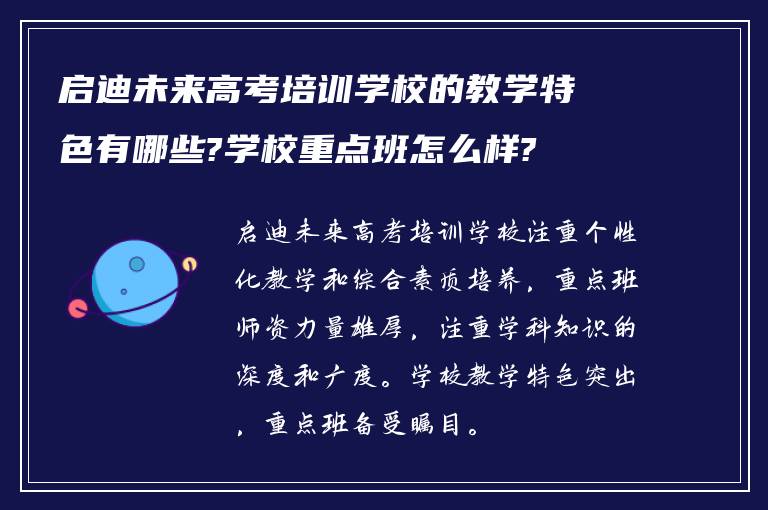 启迪未来高考培训学校的教学特色有哪些?学校重点班怎么样?

启迪未来高考培训学校注重个性化教学和综合素质培养，重点班师资力量雄厚，注重学科知识的深度和广度。学校教学特色突出，重点班备受瞩目。